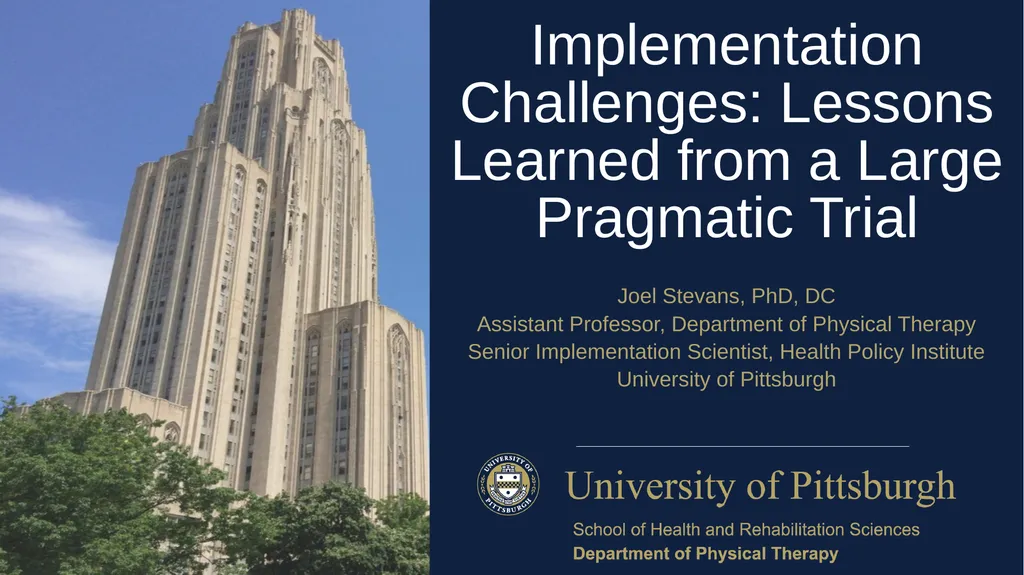 Implementation Challenges: Lessons Learned from a Large Pragmatic Trial

Joel Stevans, PhD, DC
Assistant Professor, Department of Physical Therapy
Senior Implementation Scientist, Health Policy Institute
University of Pittsburgh

UNIVERSITY OF PITTSBURGH

University of Pittsburgh
School of Health and Rehabilitation Sciences
Department of Physical Therapy